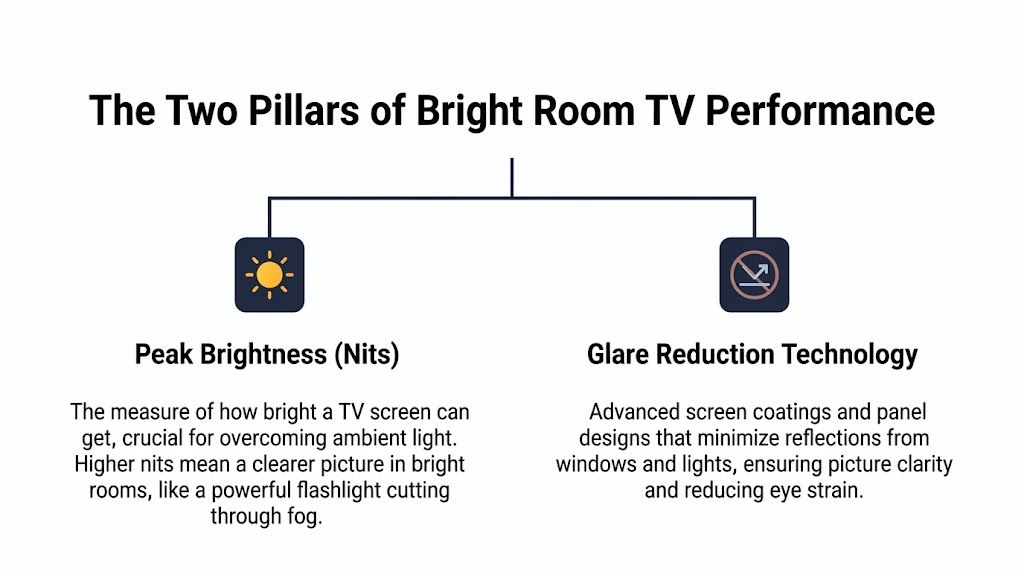 The Two Pillars of Bright Room TV Performance

Peak Brightness (Nits)

The measure of how bright a TV screen can get, crucial for overcoming ambient light. Higher nits mean a clearer picture in bright rooms, like a powerful flashlight cutting through fog.

Glare Reduction Technology

Advanced screen coatings and panel designs that minimize reflections from windows and lights, ensuring picture clarity and reducing eye strain.